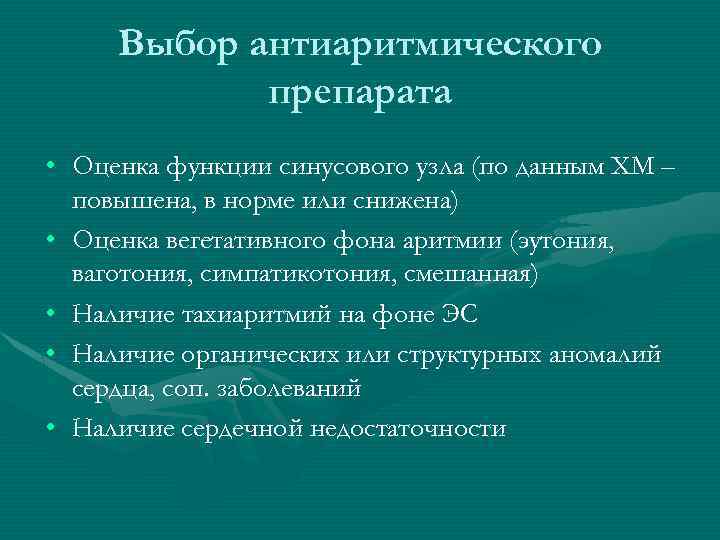 Выбор антиаритмического препарата

• Оценка функции синусового узла (по данным ХМ – повышена, в норме или снижена)
• Оценка вегетативного фона аритмии (эутония, ваготония, симпатикотония, смешанная)
• Наличие тахиаритмий на фоне ЭС
• Наличие органических или структурных аномалий сердца, соп. заболеваний
• Наличие сердечной недостаточности